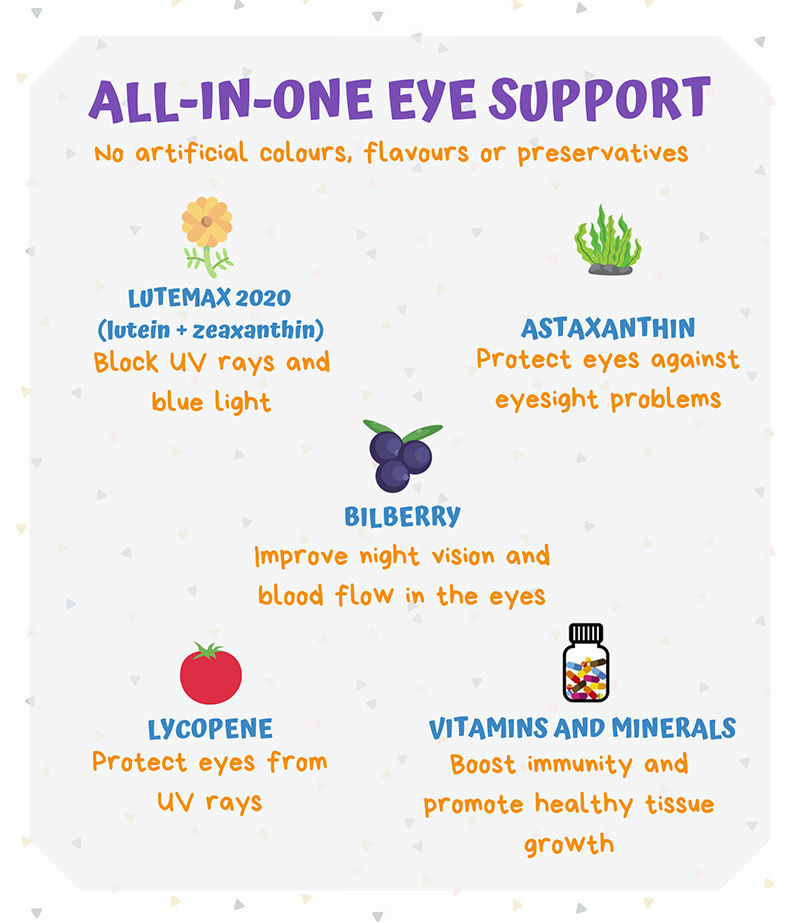 ALL-IN-ONE EYE SUPPORT

No artificial colours, flavours or preservatives

LUTEMAX 2020
(lutein + zeaxanthin)
Block UV rays and blue light

ASTAXANTHIN
Protect eyes against eyesight problems

BILBERRY
Improve night vision and blood flow in the eyes

LYCOPENE
Protect eyes from UV rays

VITAMINS AND MINERALS
Boost immunity and promote healthy tissue growth